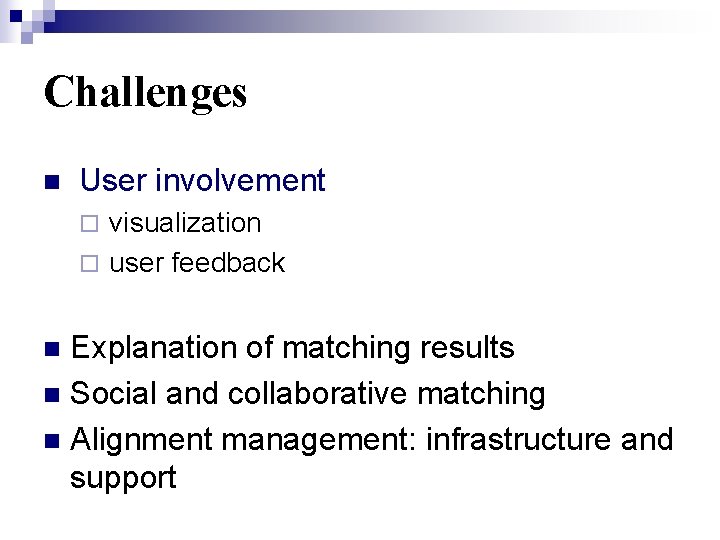 Challenges

User involvement

visualization

user feedback

Explanation of matching results

Social and collaborative matching

Alignment management: infrastructure and support